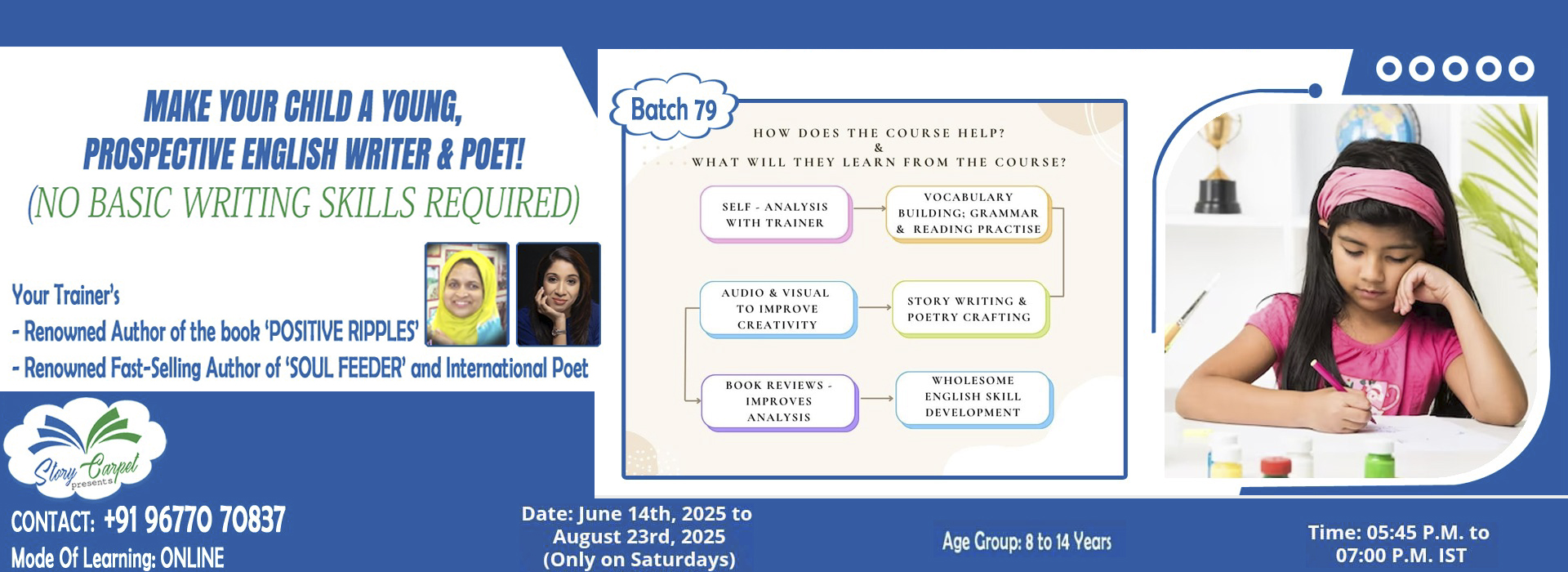 MAKE YOUR CHILD A YOUNG, PROSPECTIVE ENGLISH WRITER & POET!
(NO BASIC WRITING SKILLS REQUIRED)

Your Trainer's
- Renowned Author of the book 'POSITIVE RIPPLES'
- Renowned Fast-Selling Author of 'SOUL FEEDER' and International Poet

Story Carpet presents

CONTACT: +91 96770 70837
Mode Of Learning: ONLINE

Batch 79

HOW DOES THE COURSE HELP?
&
WHAT WILL THEY LEARN FROM THE COURSE?

SELF - ANALYSIS WITH TRAINER

VOCABULARY BUILDING; GRAMMAR & READING PRACTISE

AUDIO & VISUAL TO IMPROVE CREATIVITY

STORY WRITING & POETRY CRAFTING

BOOK REVIEWS - IMPROVES ANALYSIS

WHOLESOME ENGLISH SKILL DEVELOPMENT

Date: June 14th, 2025 to August 23rd, 2025 (Only on Saturdays)

Age Group: 8 to 14 Years

Time: 05:45 P.M. to 07:00 P.M. IST